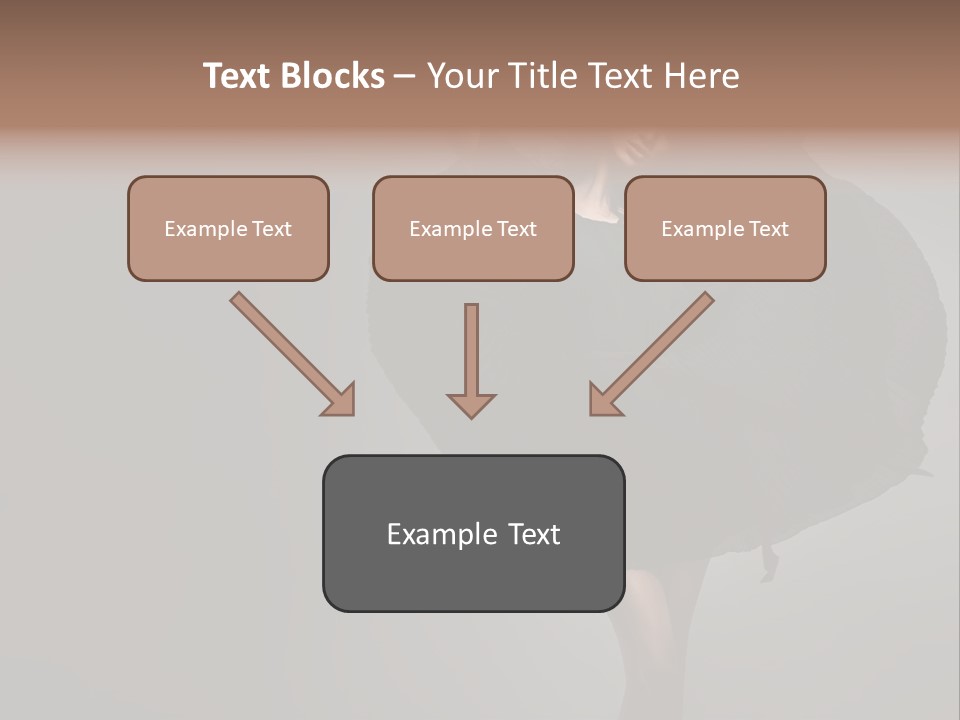 Text Blocks – Your Title Text Here

Example Text

Example Text

Example Text

Example Text